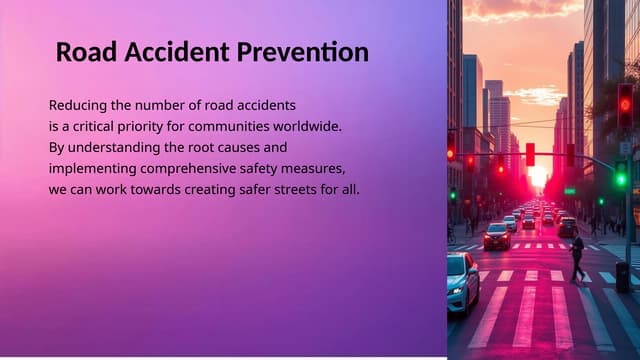 Road Accident Prevention

Reducing the number of road accidents is a critical priority for communities worldwide. By understanding the root causes and implementing comprehensive safety measures, we can work towards creating safer streets for all.